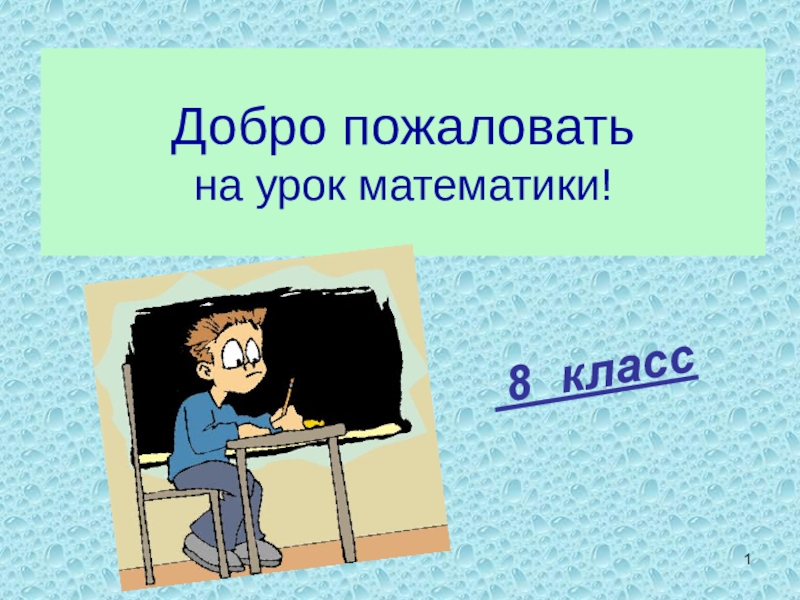 Добро пожаловать
на урок математики!

8 класс

1